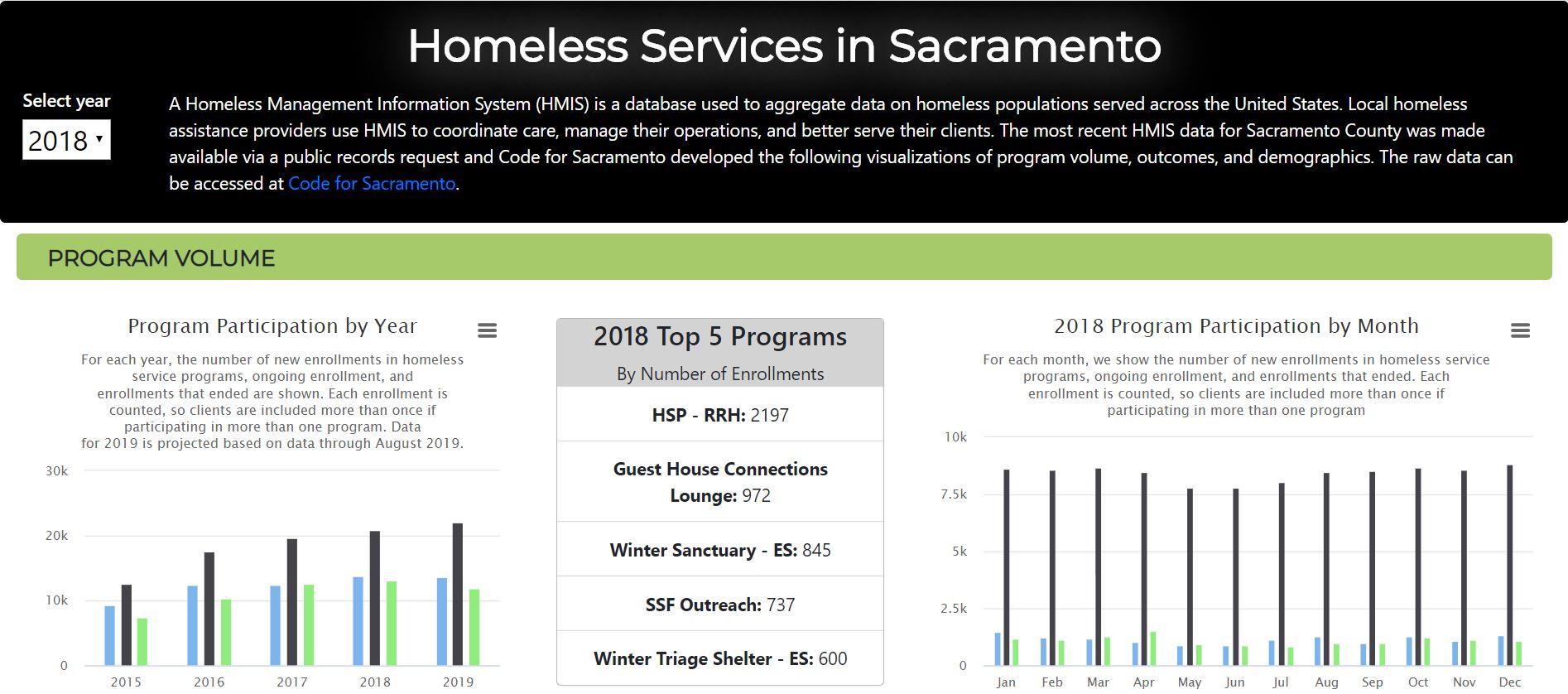 Homeless Services in Sacramento

Select year
2018

A Homeless Management Information System (HMIS) is a database used to aggregate data on homeless populations served across the United States. Local homeless assistance providers use HMIS to coordinate care, manage their operations, and better serve their clients. The most recent HMIS data for Sacramento County was made available via a public records request and Code for Sacramento developed the following visualizations of program volume, outcomes, and demographics. The raw data can be accessed at Code for Sacramento.

PROGRAM VOLUME

Program Participation by Year

For each year, the number of new enrollments in homeless service programs, ongoing enrollment, and enrollments that ended are shown. Each enrollment is counted, so clients are included more than once if participating in more than one program. Data for 2019 is projected based on data through August 2019.

30k
20k
10k
0
2015 2016 2017 2018 2019

2018 Top 5 Programs
By Number of Enrollments

HSP - RRH: 2197

Guest House Connections Lounge: 972

Winter Sanctuary - ES: 845

SSF Outreach: 737

Winter Triage Shelter - ES: 600

2018 Program Participation by Month

For each month, we show the number of new enrollments in homeless service programs, ongoing enrollment, and enrollments that ended. Each enrollment is counted, so clients are included more than once if participating in more than one program

10k
7.5k
5k
2.5k
0
Jan Feb Mar Apr May Jun Jul Aug Sep Oct Nov Dec